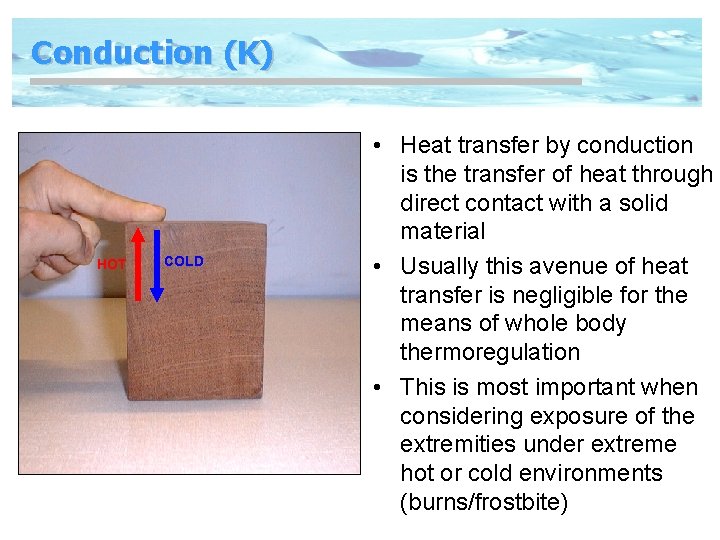 Conduction (K)

HOT

COLD

• Heat transfer by conduction is the transfer of heat through direct contact with a solid material

• Usually this avenue of heat transfer is negligible for the means of whole body thermoregulation

• This is most important when considering exposure of the extremities under extreme hot or cold environments (burns/frostbite)